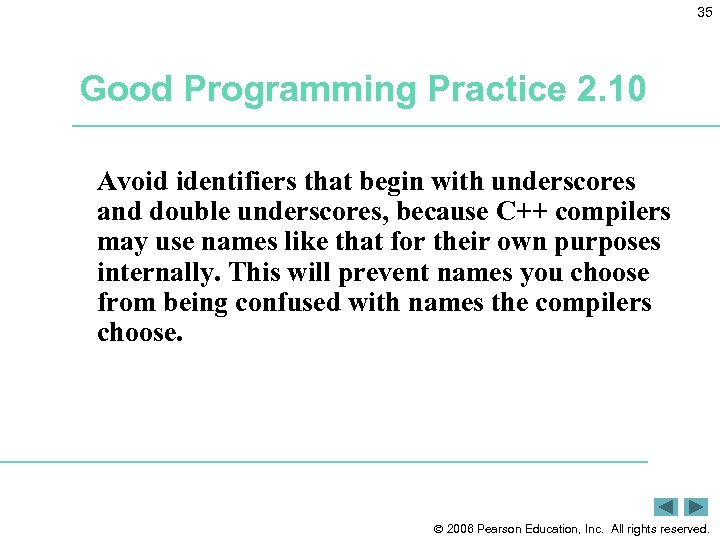 35

Good Programming Practice 2.10

Avoid identifiers that begin with underscores and double underscores, because C++ compilers may use names like that for their own purposes internally. This will prevent names you choose from being confused with names the compilers choose.

© 2006 Pearson Education, Inc. All rights reserved.